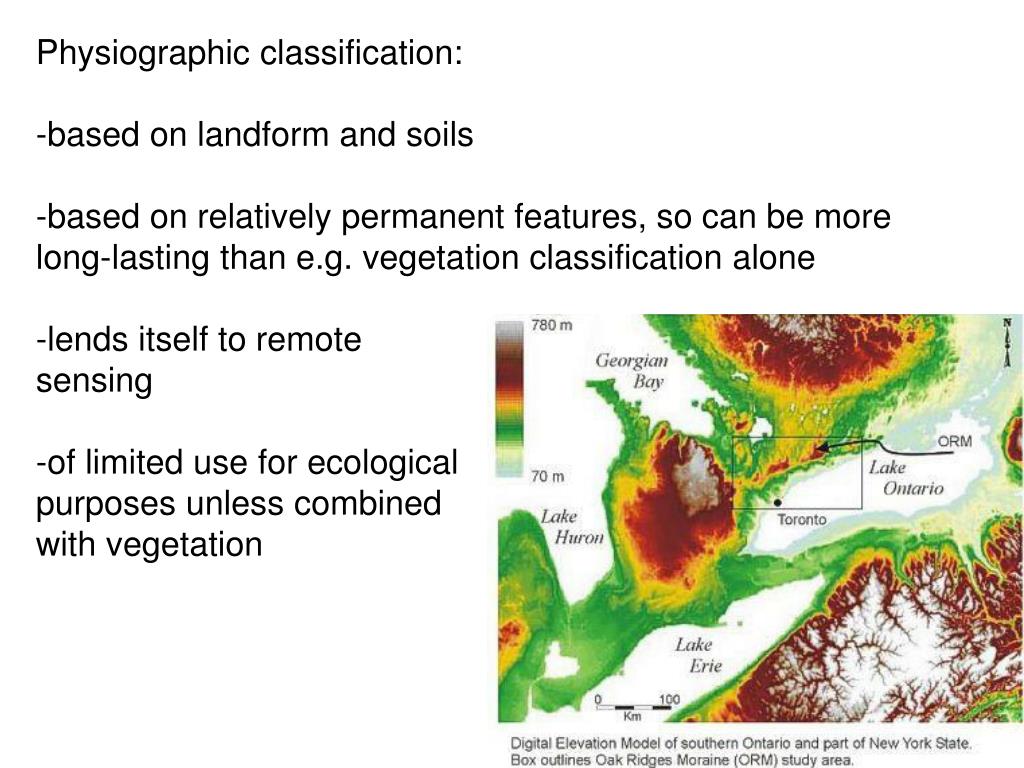 Physiographic classification:

-based on landform and soils

-based on relatively permanent features, so can be more long-lasting than e.g. vegetation classification alone

-lends itself to remote sensing

-of limited use for ecological purposes unless combined with vegetation

780 m

70 m

N

Georgian Bay

ORM

Lake Ontario

Toronto

Lake Huron

Lake Erie

0 100
Km

Digital Elevation Model of southern Ontario and part of New York State. Box outlines Oak Ridges Moraine (ORM) study area.